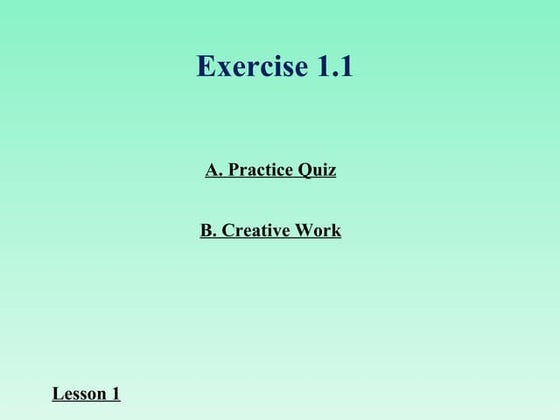 Exercise 1.1

A. Practice Quiz

B. Creative Work

Lesson 1